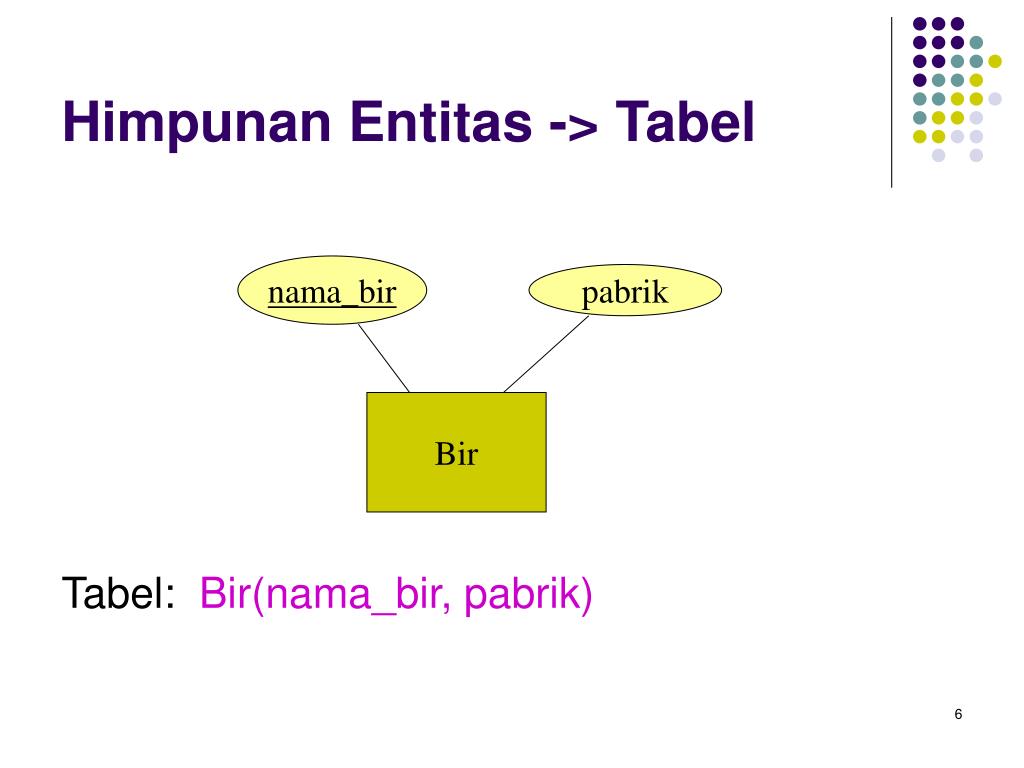 Himpunan Entitas -> Tabel

nama_bir

pabrik

Bir

Tabel: Bir(nama_bir, pabrik)

6